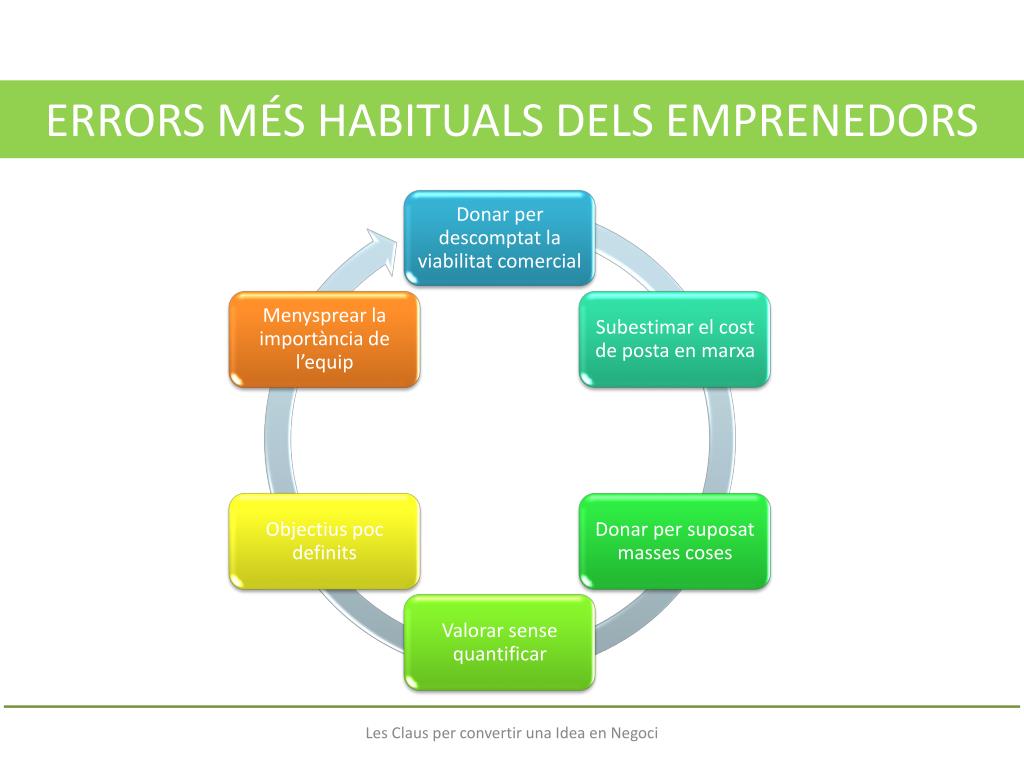 ERRORS MÉS HABITUALS DELS EMPRENEDORS

Donar per descomptat la viabilitat comercial

Subestimar el cost de posta en marxa

Donar per suposat masses coses

Valorar sense quantificar

Objectius poc definits

Menysprear la importància de l'equip

Les Claus per convertir una Idea en Negoci